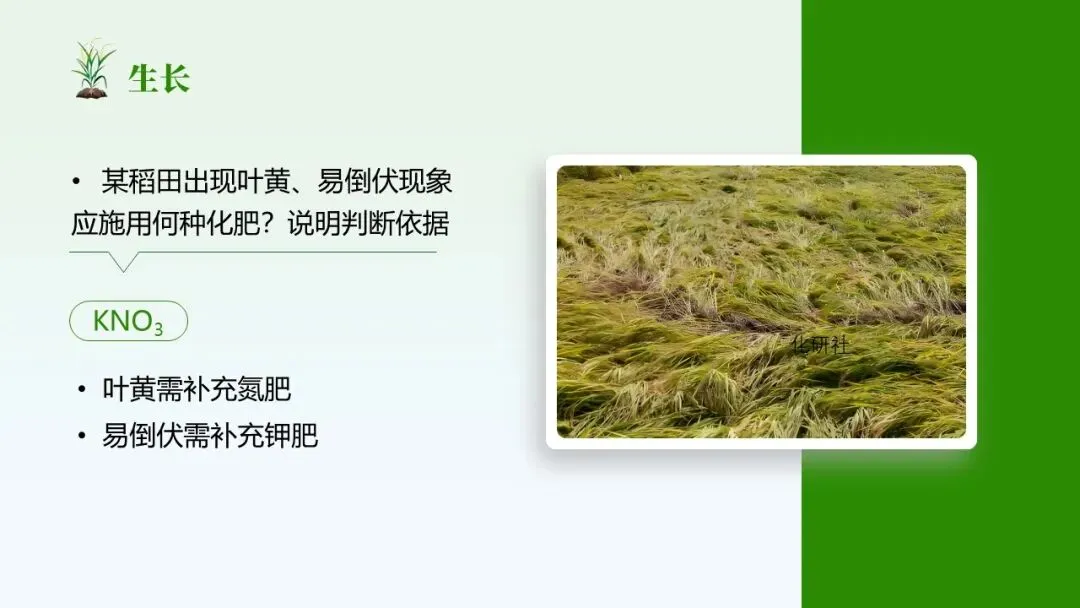 生长

• 某稻田出现叶黄、易倒伏现象应施用何种化肥？说明判断依据

$KNO_3$

• 叶黄需补充氮肥
• 易倒伏需补充钾肥

化研社